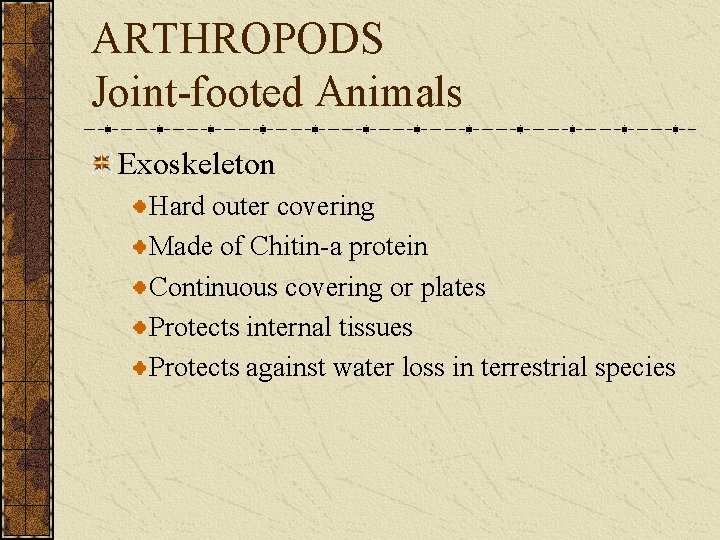 ARTHROPODS
Joint-footed Animals

Exoskeleton

Hard outer covering

Made of Chitin-a protein

Continuous covering or plates

Protects internal tissues

Protects against water loss in terrestrial species